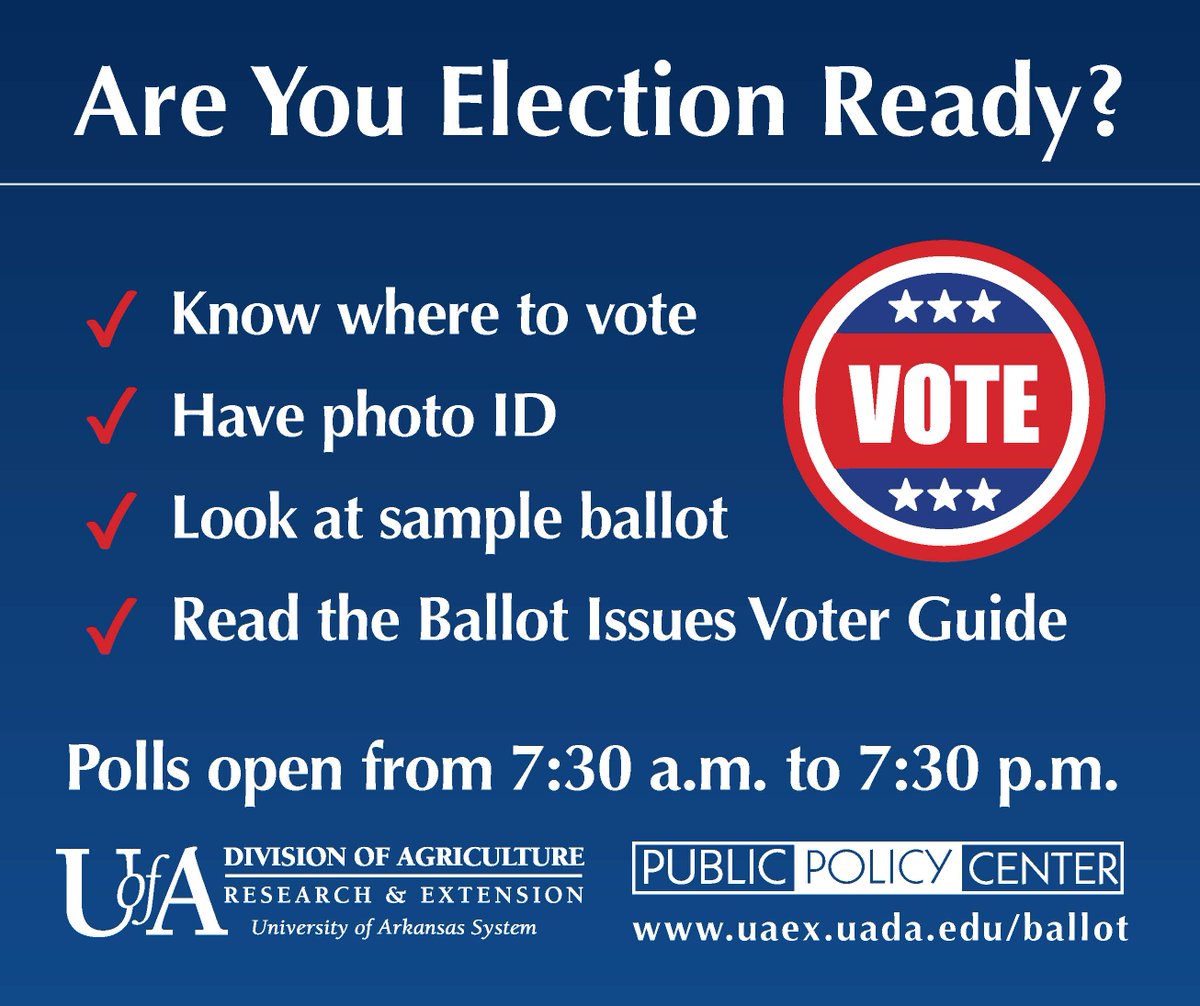 Are You Election Ready?

✓ Know where to vote
✓ Have photo ID
✓ Look at sample ballot
✓ Read the Ballot Issues Voter Guide

VOTE

Polls open from 7:30 a.m. to 7:30 p.m.

UofA DIVISION OF AGRICULTURE
RESEARCH & EXTENSION
University of Arkansas System

PUBLIC POLICY CENTER
www.uaex.uada.edu/ballot